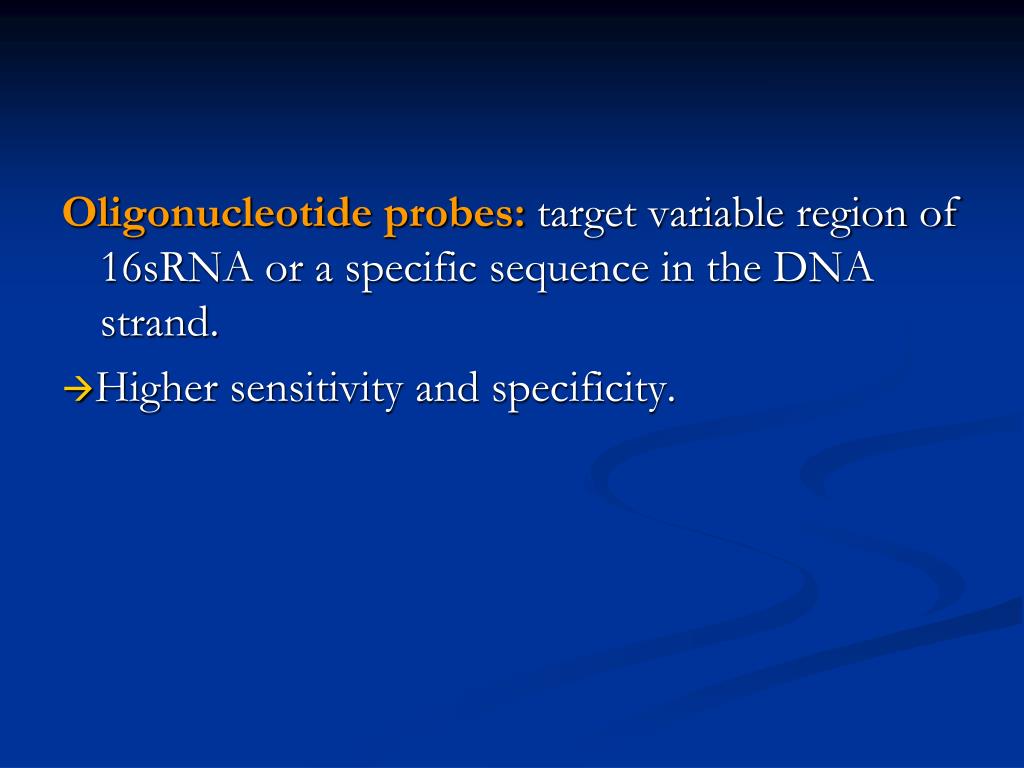 Oligonucleotide probes: target variable region of 16sRNA or a specific sequence in the DNA strand.

→Higher sensitivity and specificity.